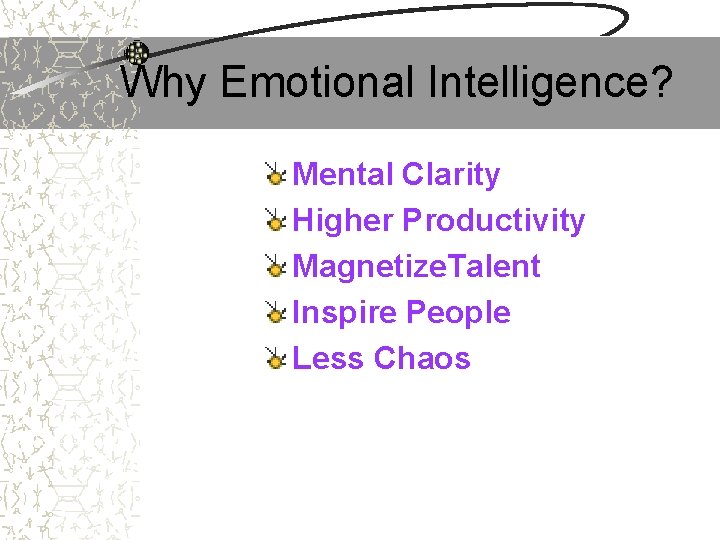 Why Emotional Intelligence?

Mental Clarity
Higher Productivity
MagnetizeTalent
Inspire People
Less Chaos